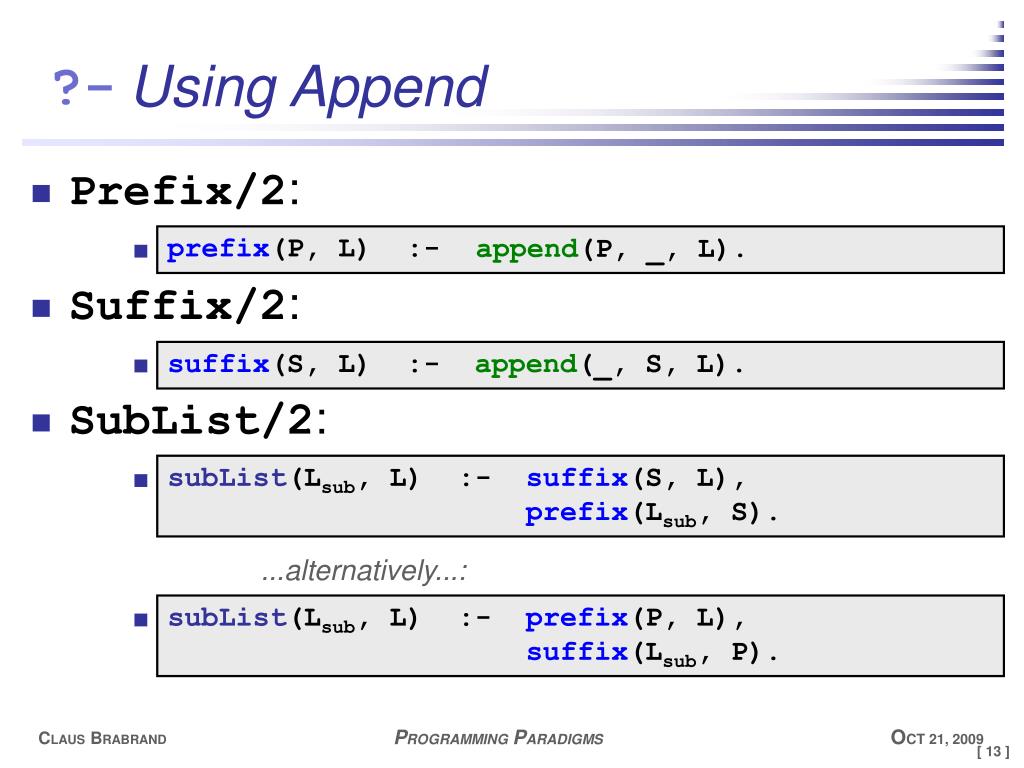 ?- Using Append

Prefix/2:

prefix(P, L) :- append(P, _, L).

Suffix/2:

suffix(S, L) :- append(_, S, L).

SubList/2:

subList($L_{sub}$, L) :- suffix(S, L), prefix($L_{sub}$, S).

...alternatively...:

subList($L_{sub}$, L) :- prefix(P, L), suffix($L_{sub}$, P).

CLAUS BRABRAND PROGRAMMING PARADIGMS OCT 21, 2009 [ 13 ]